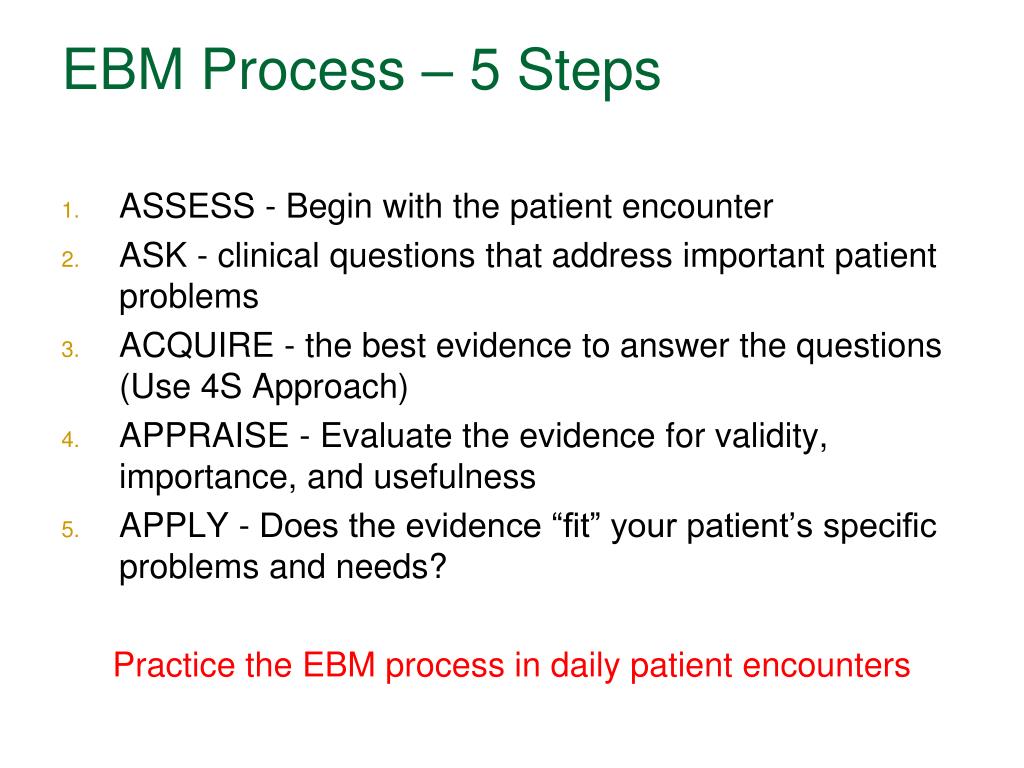 EBM Process – 5 Steps

1. ASSESS - Begin with the patient encounter
2. ASK - clinical questions that address important patient problems
3. ACQUIRE - the best evidence to answer the questions (Use 4S Approach)
4. APPRAISE - Evaluate the evidence for validity, importance, and usefulness
5. APPLY - Does the evidence “fit” your patient’s specific problems and needs?

Practice the EBM process in daily patient encounters